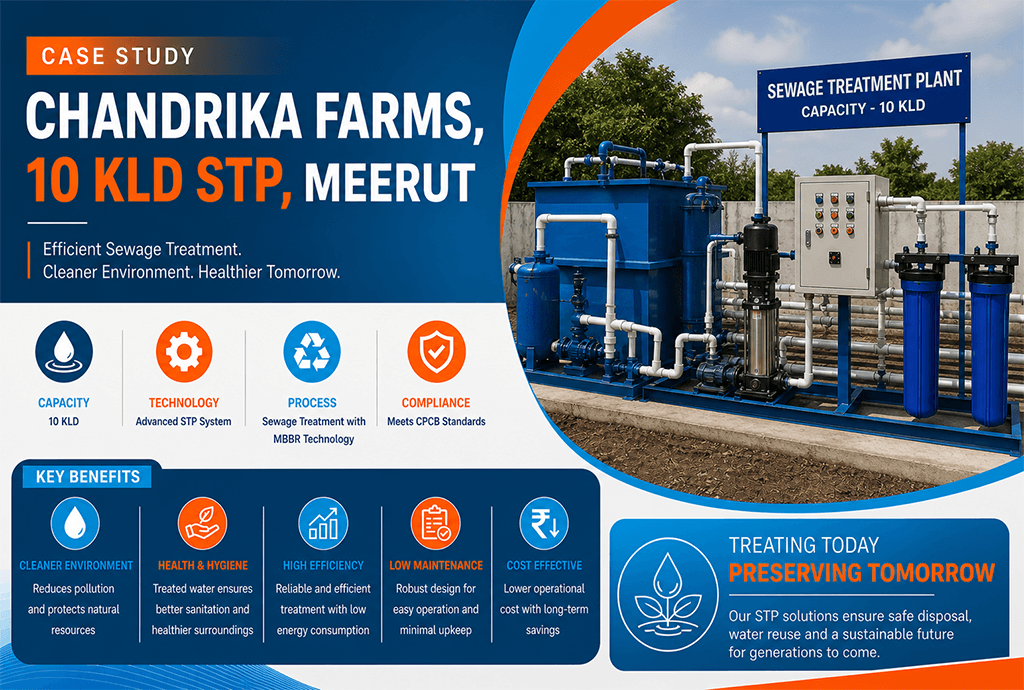 CASE STUDY

CHANDRIKA FARMS, 10 KLD STP, MEERUT

Efficient Sewage Treatment. Cleaner Environment. Healthier Tomorrow.

SEWAGE TREATMENT PLANT
CAPACITY - 10 KLD

CAPACITY
10 KLD

TECHNOLOGY
Advanced STP System

PROCESS
Sewage Treatment with MBBR Technology

COMPLIANCE
Meets CPCB Standards

KEY BENEFITS

CLEANER ENVIRONMENT
Reduces pollution and protects natural resources

HEALTH & HYGIENE
Treated water ensures better sanitation and healthier surroundings

HIGH EFFICIENCY
Reliable and efficient treatment with low energy consumption

LOW MAINTENANCE
Robust design for easy operation and minimal upkeep

COST EFFECTIVE
Lower operational cost with long-term savings

TREATING TODAY
PRESERVING TOMORROW

Our STP solutions ensure safe disposal, water reuse and a sustainable future for generations to come.